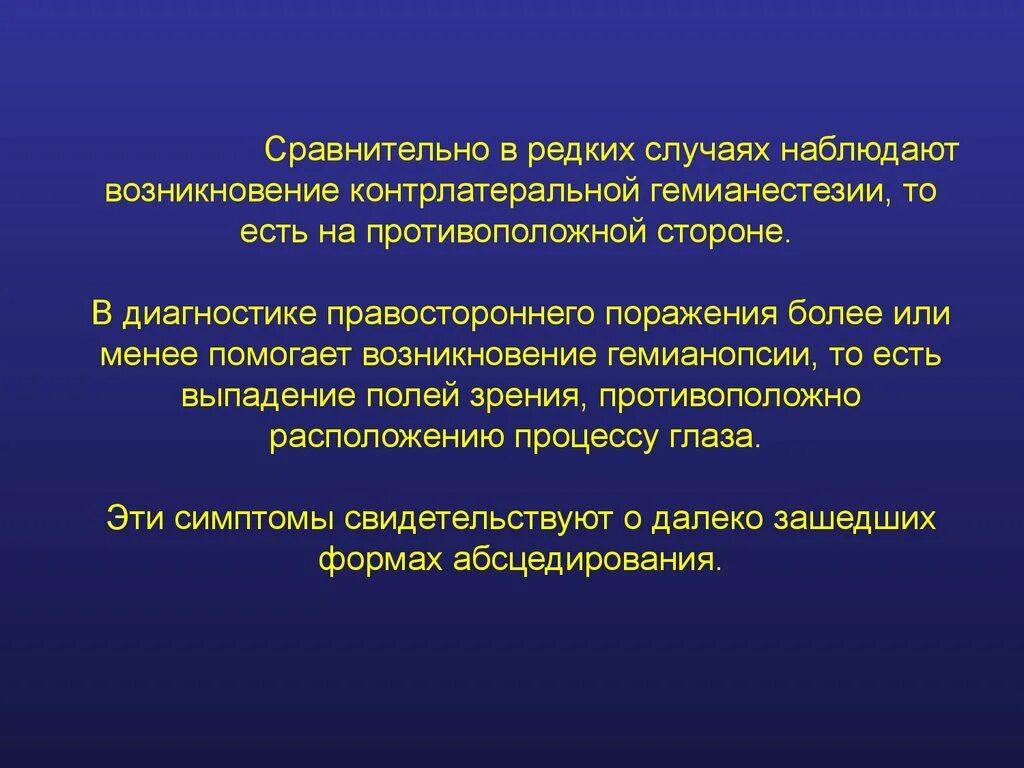 Сравнительно в редких случаях наблюдают возникновение контрлатеральной гемианестезии, то есть на противоположной стороне.

В диагностике правостороннего поражения более или менее помогает возникновение гемианопсии, то есть выпадение полей зрения, противоположно расположению процессу глаза.

Эти симптомы свидетельствуют о далеко зашедших формах абсцедирования.